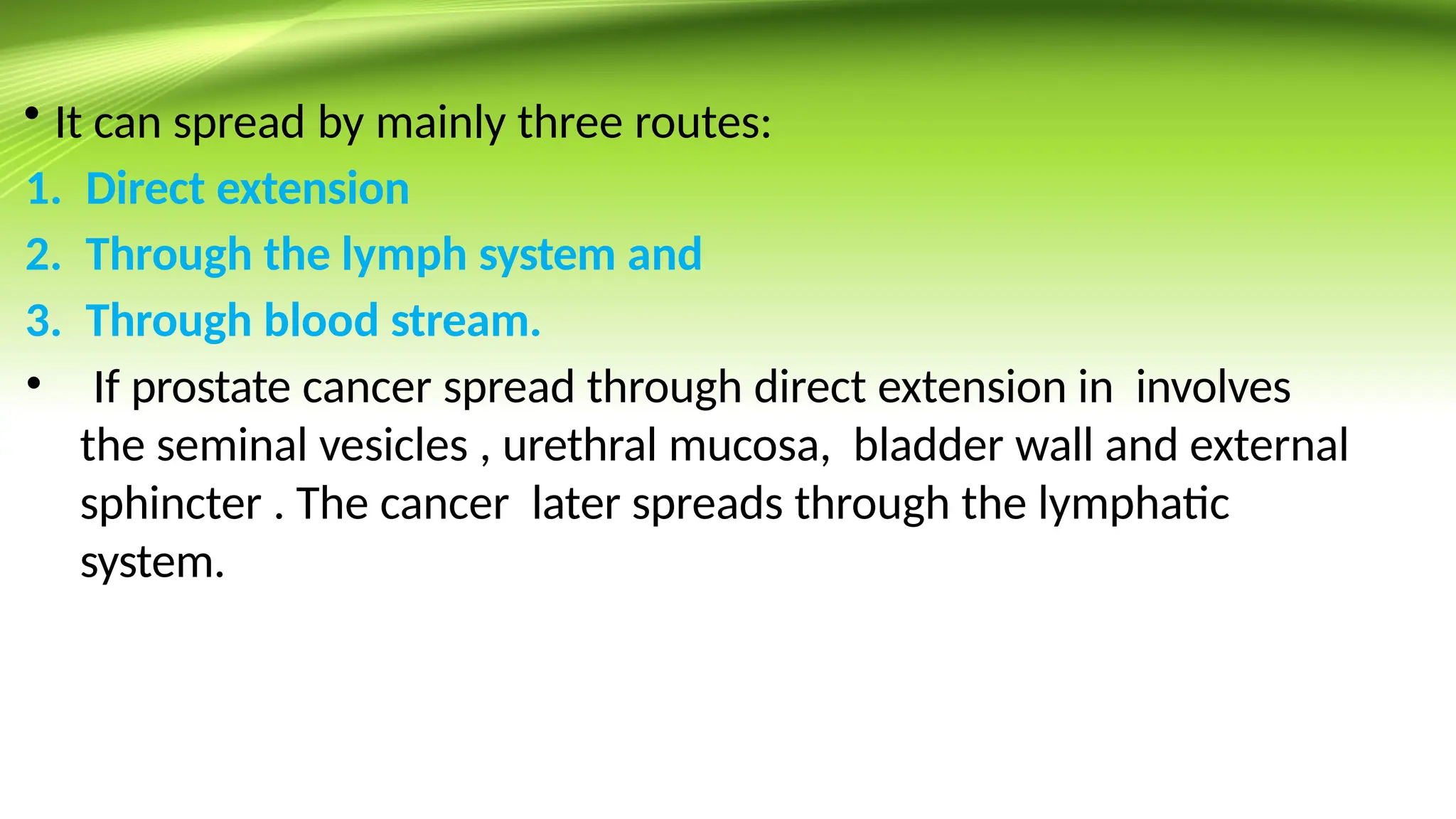 • It can spread by mainly three routes:
1. Direct extension
2. Through the lymph system and
3. Through blood stream.
• If prostate cancer spread through direct extension in involves the seminal vesicles , urethral mucosa, bladder wall and external sphincter . The cancer later spreads through the lymphatic system.